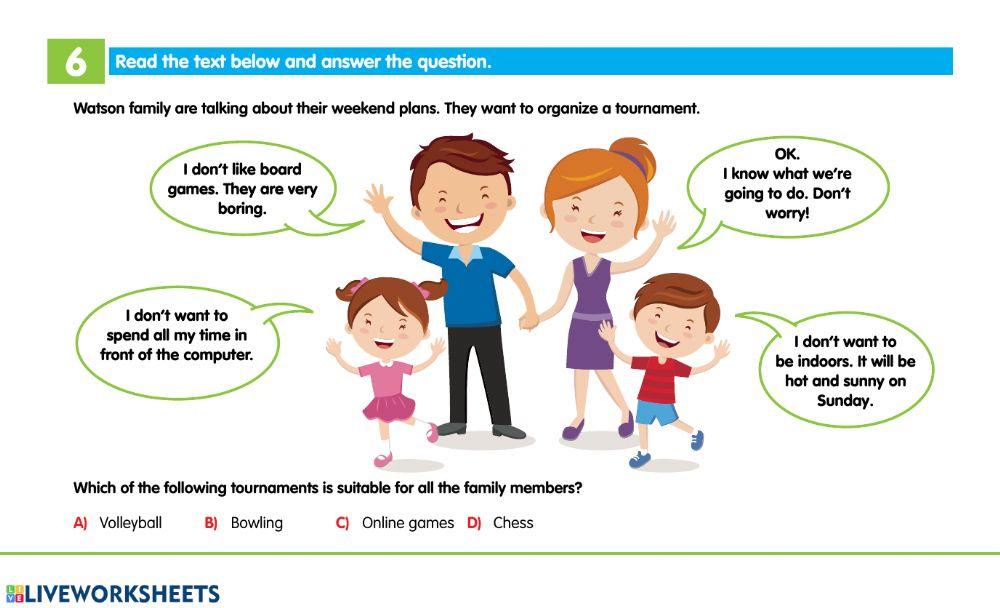 6 Read the text below and answer the question.

Watson family are talking about their weekend plans. They want to organize a tournament.

I don't like board games. They are very boring.

OK. I know what we're going to do. Don't worry!

I don't want to spend all my time in front of the computer.

I don't want to be indoors. It will be hot and sunny on Sunday.

Which of the following tournaments is suitable for all the family members?

A) Volleyball B) Bowling C) Online games D) Chess

LIVEWORKSHEETS